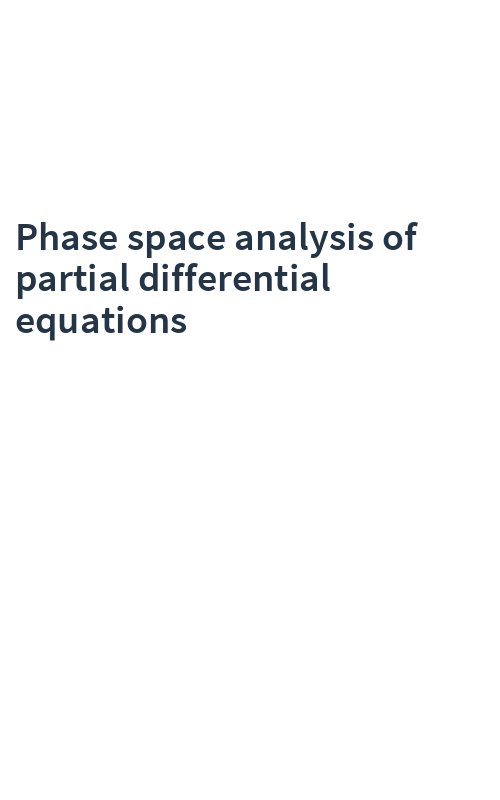 Phase space analysis of partial differential equations